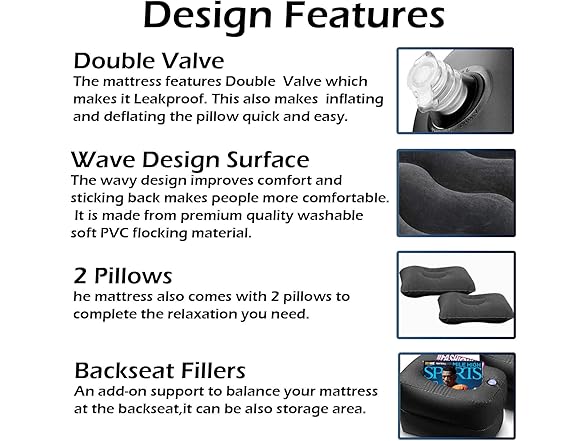 Design Features

Double Valve
The mattress features Double Valve which makes it Leakproof. This also makes inflating and deflating the pillow quick and easy.

Wave Design Surface
The wavy design improves comfort and sticking back makes people more comfortable. It is made from premium quality washable soft PVC flocking material.

2 Pillows
he mattress also comes with 2 pillows to complete the relaxation you need.

Backseat Fillers
An add-on support to balance your mattress at the backseat,it can be also storage area.

SPORTS